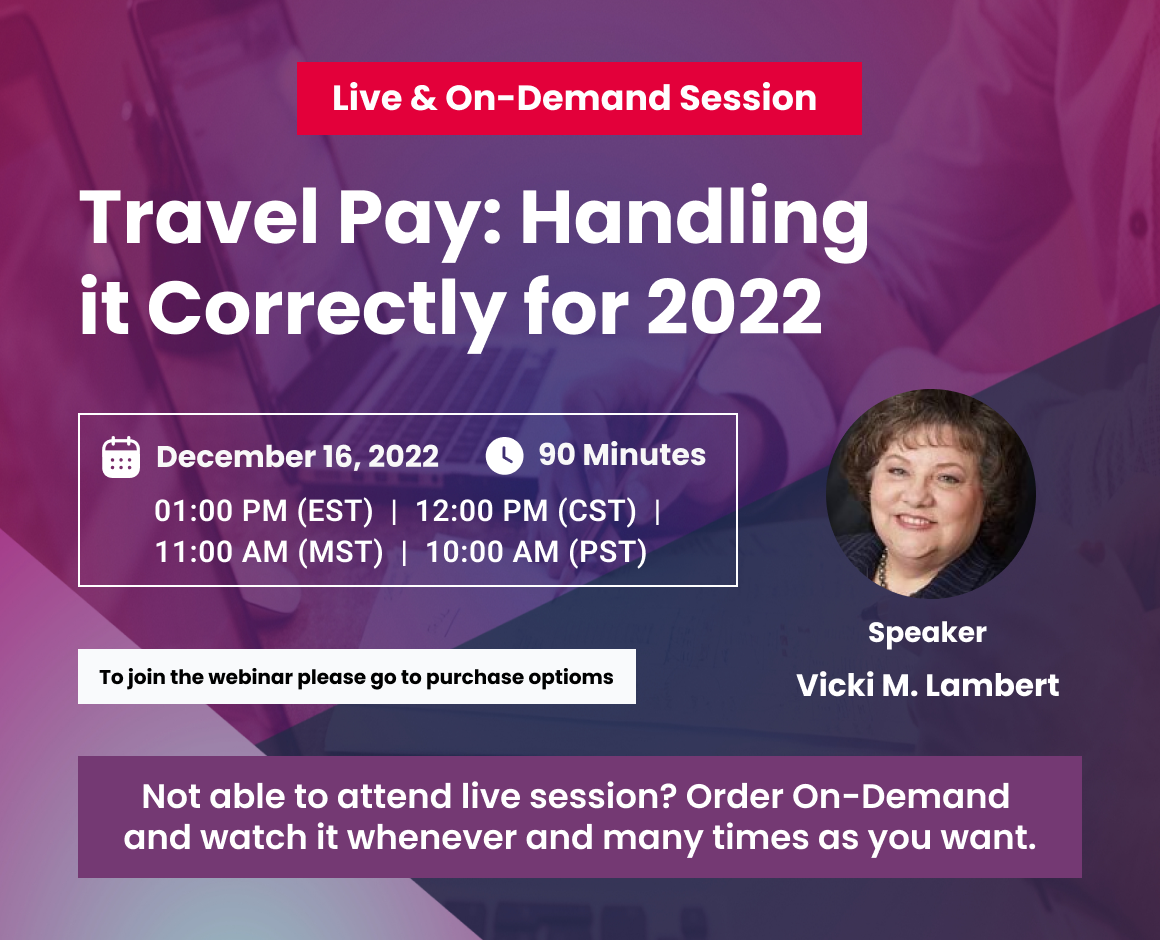 Live & On-Demand Session

Travel Pay: Handling it Correctly for 2022

December 16, 2022

90 Minutes

01:00 PM (EST) | 12:00 PM (CST) | 11:00 AM (MST) | 10:00 AM (PST)

To join the webinar please go to purchase optioms

Speaker

Vicki M. Lambert

Not able to attend live session? Order On-Demand and watch it whenever and many times as you want.